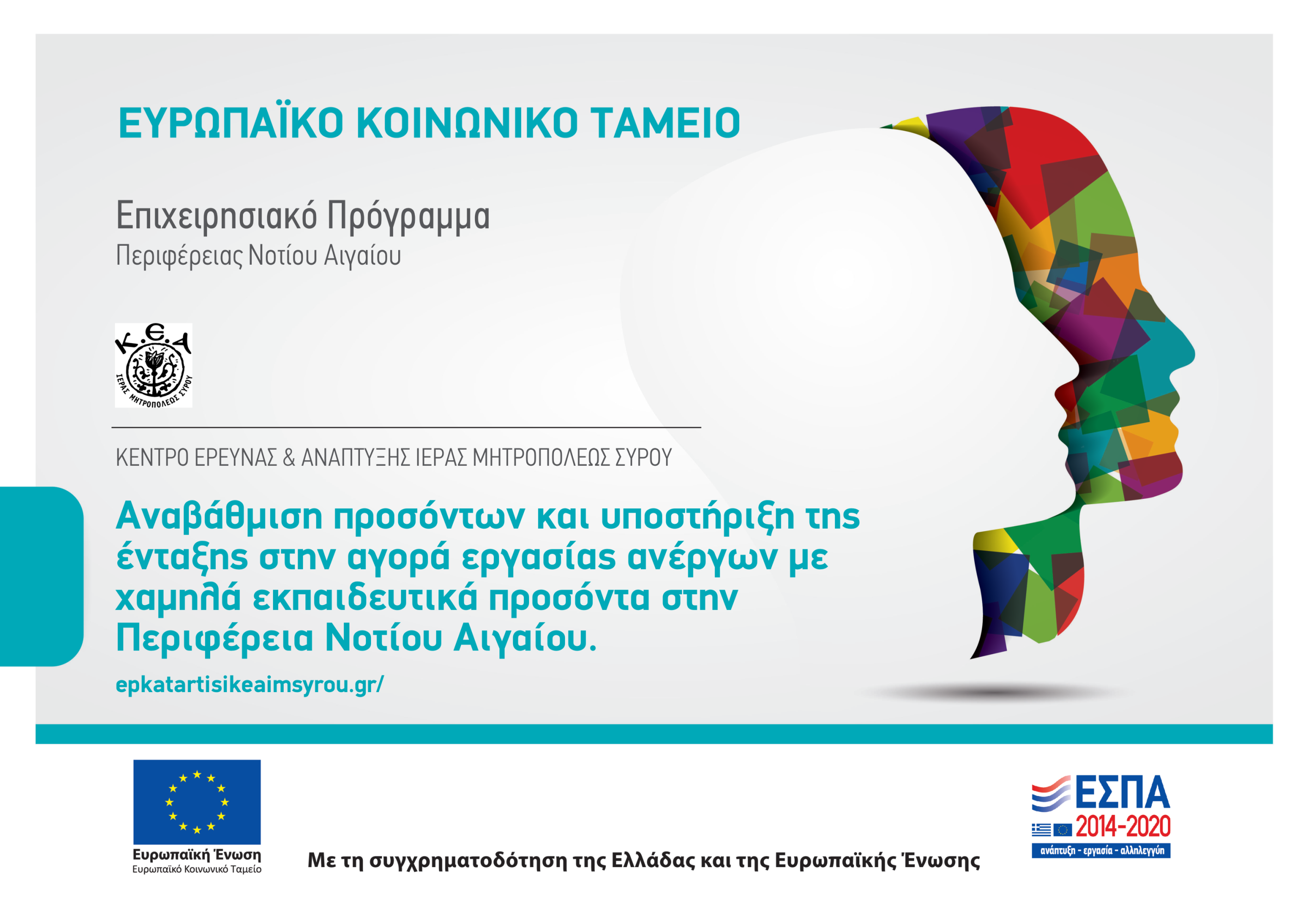 ΕΥΡΩΠΑΪΚΟ ΚΟΙΝΩΝΙΚΟ ΤΑΜΕΙΟ

Επιχειρησιακό Πρόγραμμα
Περιφέρειας Νοτίου Αιγαίου

Κ.Ε.Α
ΙΕΡΑΣ ΜΗΤΡΟΠΟΛΕΩΣ ΣΥΡΟΥ

ΚΕΝΤΡΟ ΕΡΕΥΝΑΣ & ΑΝΑΠΤΥΞΗΣ ΙΕΡΑΣ ΜΗΤΡΟΠΟΛΕΩΣ ΣΥΡΟΥ

Αναβάθμιση προσόντων και υποστήριξη της ένταξης στην αγορά εργασίας ανέργων με χαμηλά εκπαιδευτικά προσόντα στην Περιφέρεια Νοτίου Αιγαίου.

epkatartisikeaimsyrou.gr/

Ευρωπαϊκή Ένωση
Ευρωπαϊκό Κοινωνικό Ταμείο

Με τη συγχρηματοδότηση της Ελλάδας και της Ευρωπαϊκής Ένωσης

ΕΣΠΑ
2014-2020
ανάπτυξη - εργασία - αλληλεγγύη